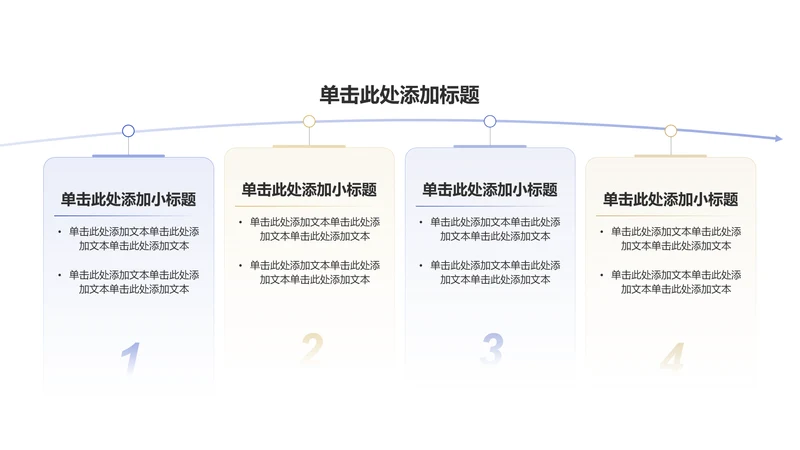 单击此处添加标题

单击此处添加小标题

• 单击此处添加文本单击此处添加文本单击此处添加文本

• 单击此处添加文本单击此处添加文本单击此处添加文本

1

单击此处添加小标题

• 单击此处添加文本单击此处添加文本单击此处添加文本

• 单击此处添加文本单击此处添加文本单击此处添加文本

2

单击此处添加小标题

• 单击此处添加文本单击此处添加文本单击此处添加文本

• 单击此处添加文本单击此处添加文本单击此处添加文本

3

单击此处添加小标题

• 单击此处添加文本单击此处添加文本单击此处添加文本

• 单击此处添加文本单击此处添加文本单击此处添加文本

4